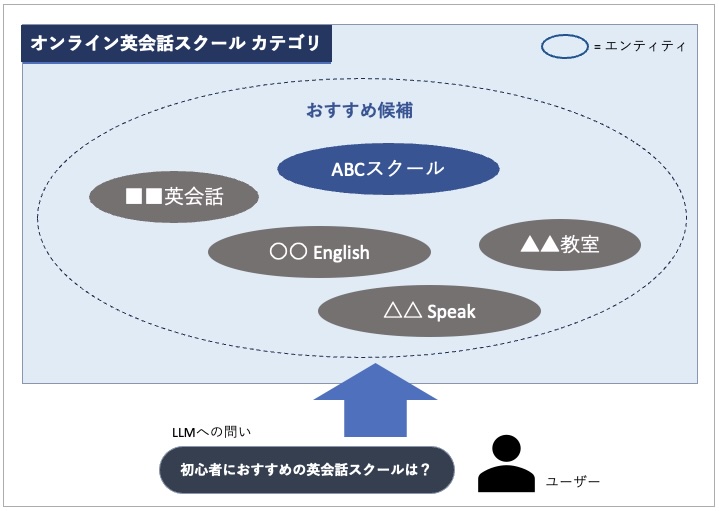 オンライン英会話スクール カテゴリ

= エンティティ

おすすめ候補

ABCスクール

■■英会話

○○ English

▲▲教室

△△ Speak

LLMへの問い

初心者におすすめの英会話スクールは？

ユーザー